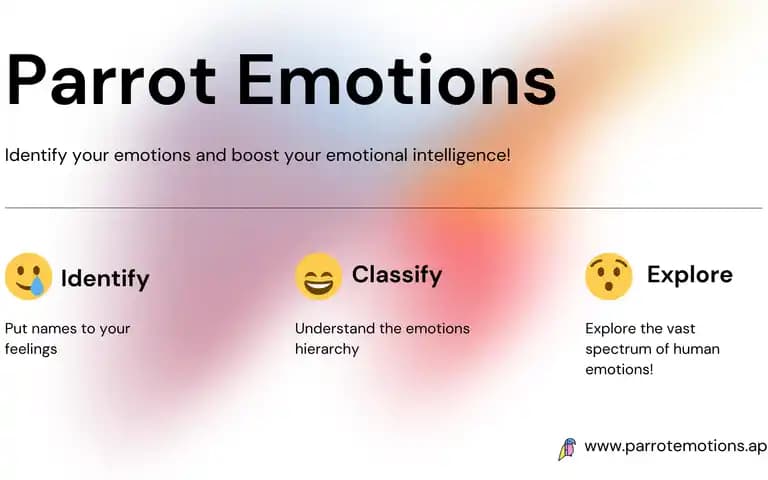 Parrot Emotions

Identify your emotions and boost your emotional intelligence!

Identify

Put names to your feelings

Classify

Understand the emotions hierarchy

Explore

Explore the vast spectrum of human emotions!

www.parrotemotions.ap